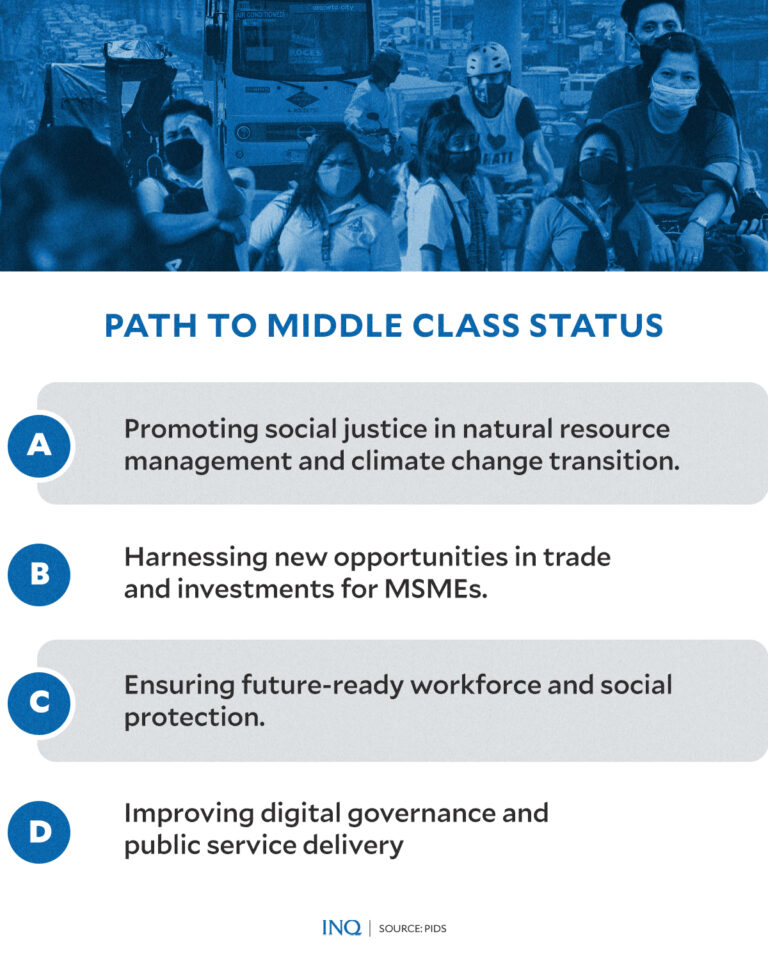 PATH TO MIDDLE CLASS STATUS

A Promoting social justice in natural resource management and climate change transition.

B Harnessing new opportunities in trade and investments for MSMEs.

C Ensuring future-ready workforce and social protection.

D Improving digital governance and public service delivery

INQ | SOURCE: PIDS